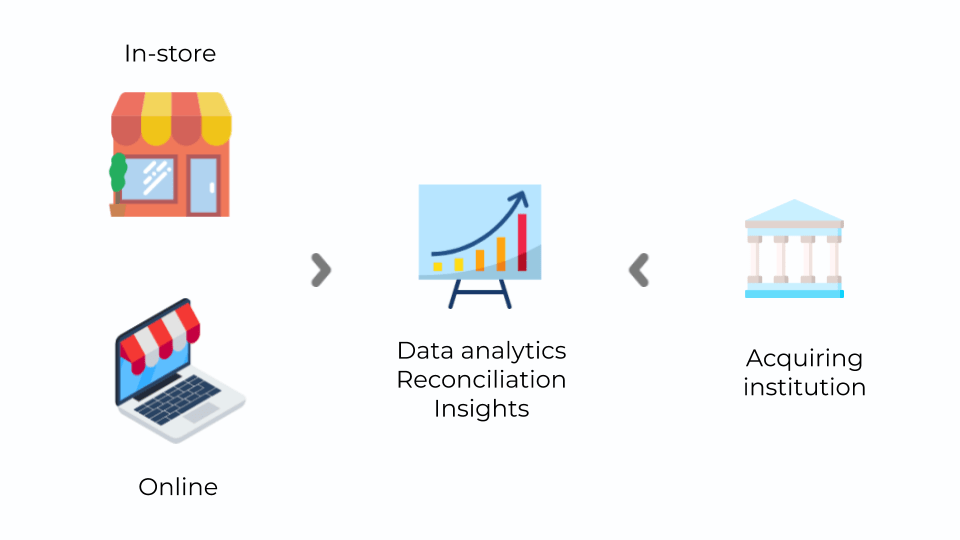 In-store

Online

Data analytics
Reconciliation
Insights

Acquiring
institution